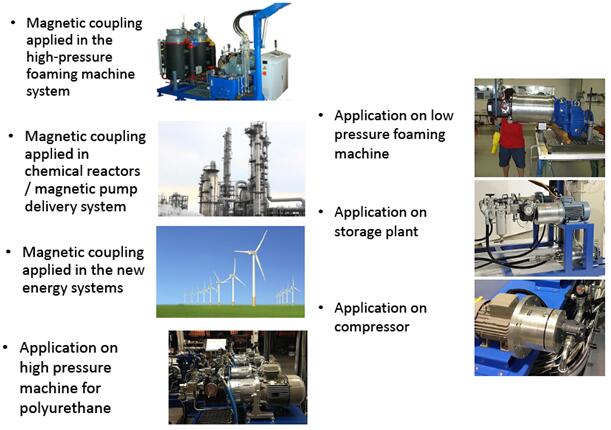 • Magnetic coupling applied in the high-pressure foaming machine system

• Magnetic coupling applied in chemical reactors / magnetic pump delivery system

• Magnetic coupling applied in the new energy systems

• Application on high pressure machine for polyurethane

• Application on low pressure foaming machine

• Application on storage plant

• Application on compressor